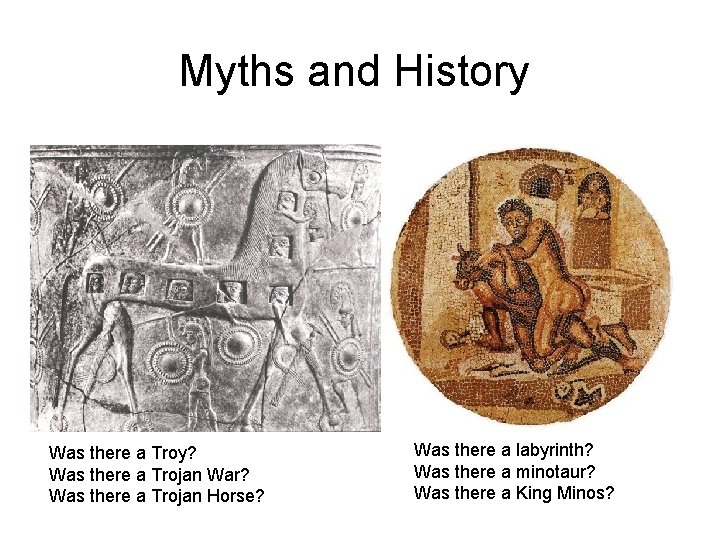 Myths and History

Was there a Troy?
Was there a Trojan War?
Was there a Trojan Horse?

Was there a labyrinth?
Was there a minotaur?
Was there a King Minos?